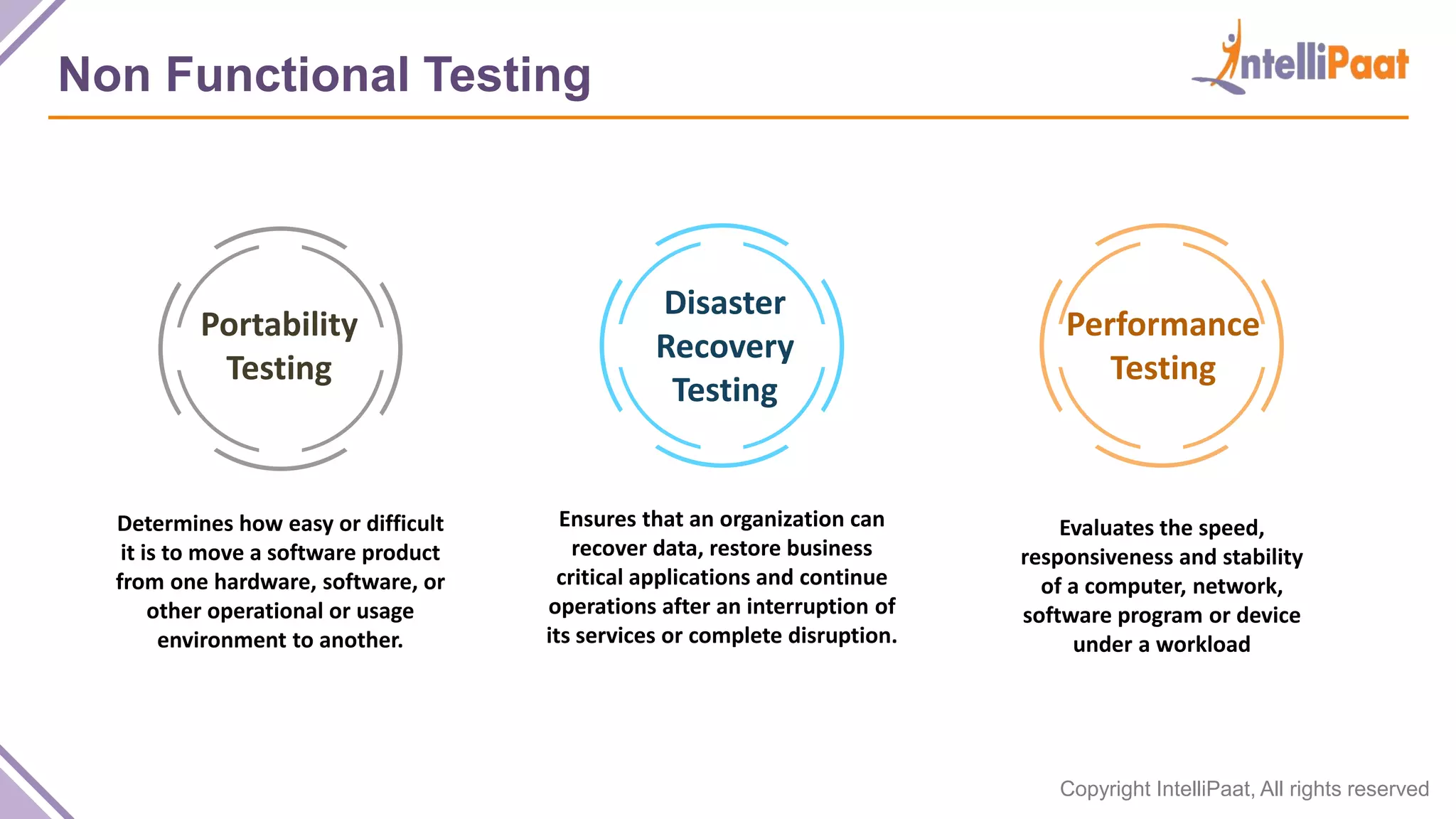 Non Functional Testing

IntelliPaat

Portability Testing

Determines how easy or difficult it is to move a software product from one hardware, software, or other operational or usage environment to another.

Disaster Recovery Testing

Ensures that an organization can recover data, restore business critical applications and continue operations after an interruption of its services or complete disruption.

Performance Testing

Evaluates the speed, responsiveness and stability of a computer, network, software program or device under a workload

Copyright IntelliPaat, All rights reserved